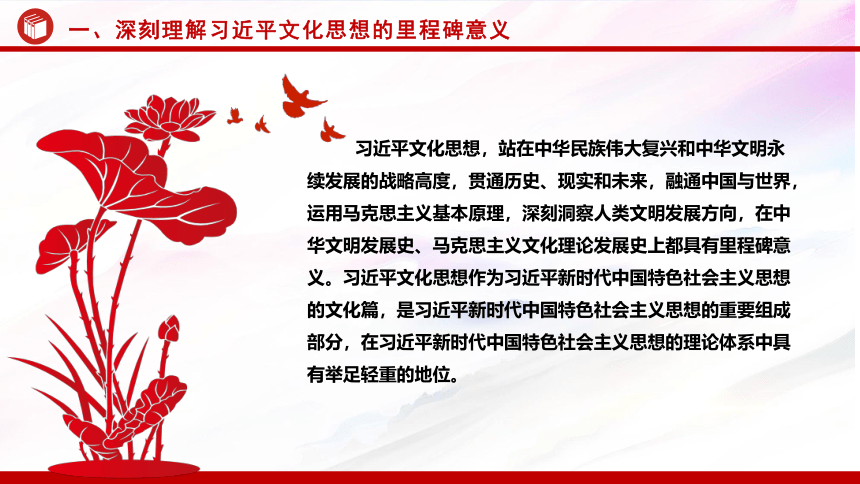 一、深刻理解习近平文化思想的里程碑意义

习近平文化思想，站在中华民族伟大复兴和中华文明永续发展的战略高度，贯通历史、现实和未来，融通中国与世界，运用马克思主义基本原理，深刻洞察人类文明发展方向，在中华文明发展史、马克思主义文化理论发展史上都具有里程碑意义。习近平文化思想作为习近平新时代中国特色社会主义思想的文化篇，是习近平新时代中国特色社会主义思想的重要组成部分，在习近平新时代中国特色社会主义思想的理论体系中具有举足轻重的地位。